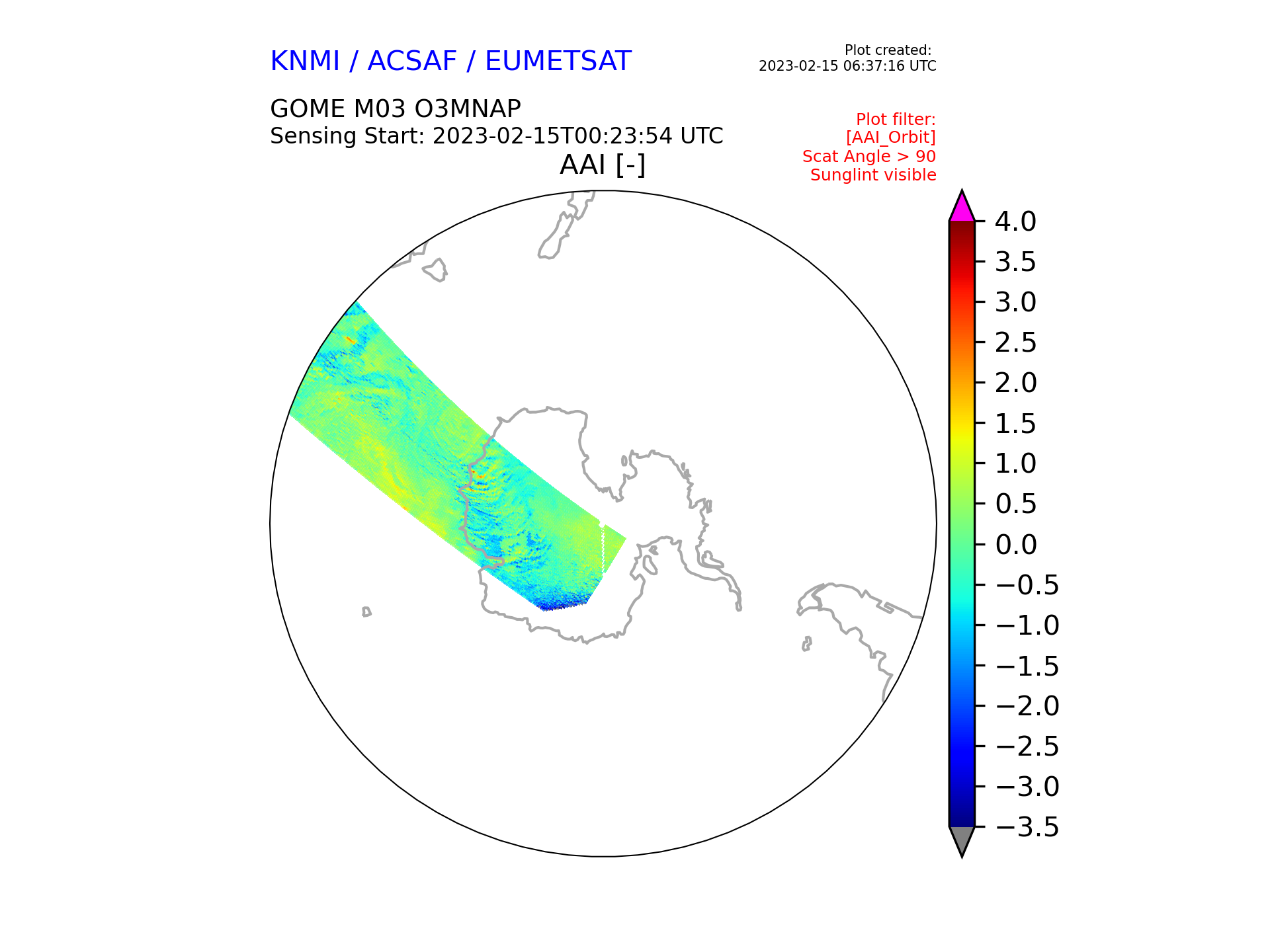 KNMI / ACSAF / EUMETSAT

Plot created:
2023-02-15 06:37:16 UTC

GOME M03 O3MNAP
Sensing Start: 2023-02-15T00:23:54 UTC

Plot filter:
[AAI_Orbit]
Scat Angle > 90
Sunglint visible

AAI [-]

4.0
3.5
3.0
2.5
2.0
1.5
1.0
0.5
0.0
−0.5
−1.0
−1.5
−2.0
−2.5
−3.0
−3.5